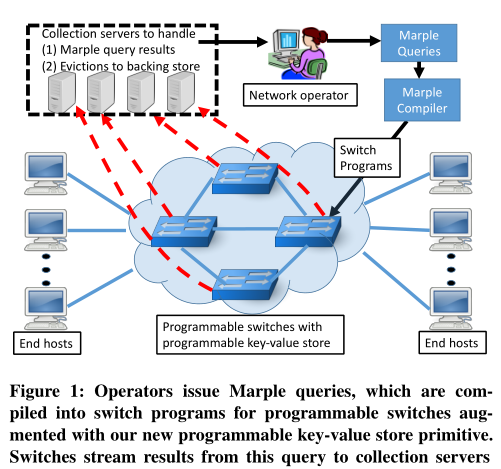 Collection servers to handle
(1) Marple query results
(2) Evictions to backing store

Network operator

Marple Queries

Marple Compiler

Switch Programs

End hosts

Programmable switches with programmable key-value store

End hosts

Figure 1: Operators issue Marple queries, which are compiled into switch programs for programmable switches augmented with our new programmable key-value store primitive. Switches stream results from this query to collection servers